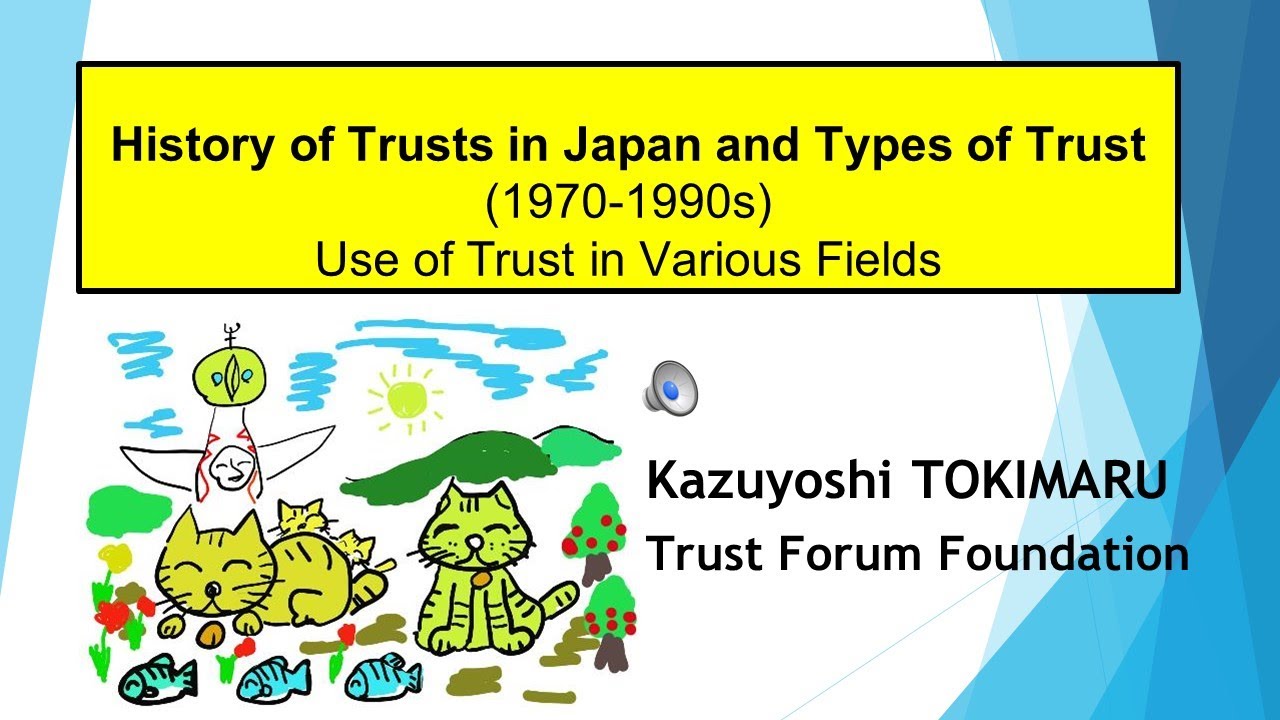 History of Trusts in Japan and Types of Trust
(1970-1990s)
Use of Trust in Various Fields

Kazuyoshi TOKIMARU
Trust Forum Foundation